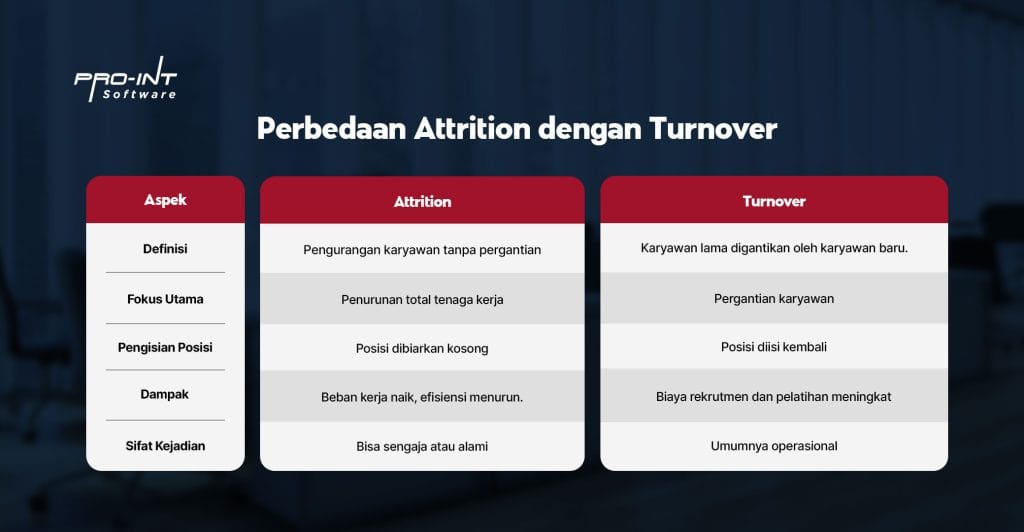 PRO-INT Software

Perbedaan Attrition dengan Turnover

| Aspek | Attrition | Turnover |
|---|---|---|
| Definisi | Pengurangan karyawan tanpa pergantian | Karyawan lama digantikan oleh karyawan baru. |
| Fokus Utama | Penurunan total tenaga kerja | Pergantian karyawan |
| Pengisian Posisi | Posisi dibiarkan kosong | Posisi diisi kembali |
| Dampak | Beban kerja naik, efisiensi menurun. | Biaya rekrutmen dan pelatihan meningkat |
| Sifat Kejadian | Bisa sengaja atau alami | Umumnya operasional |